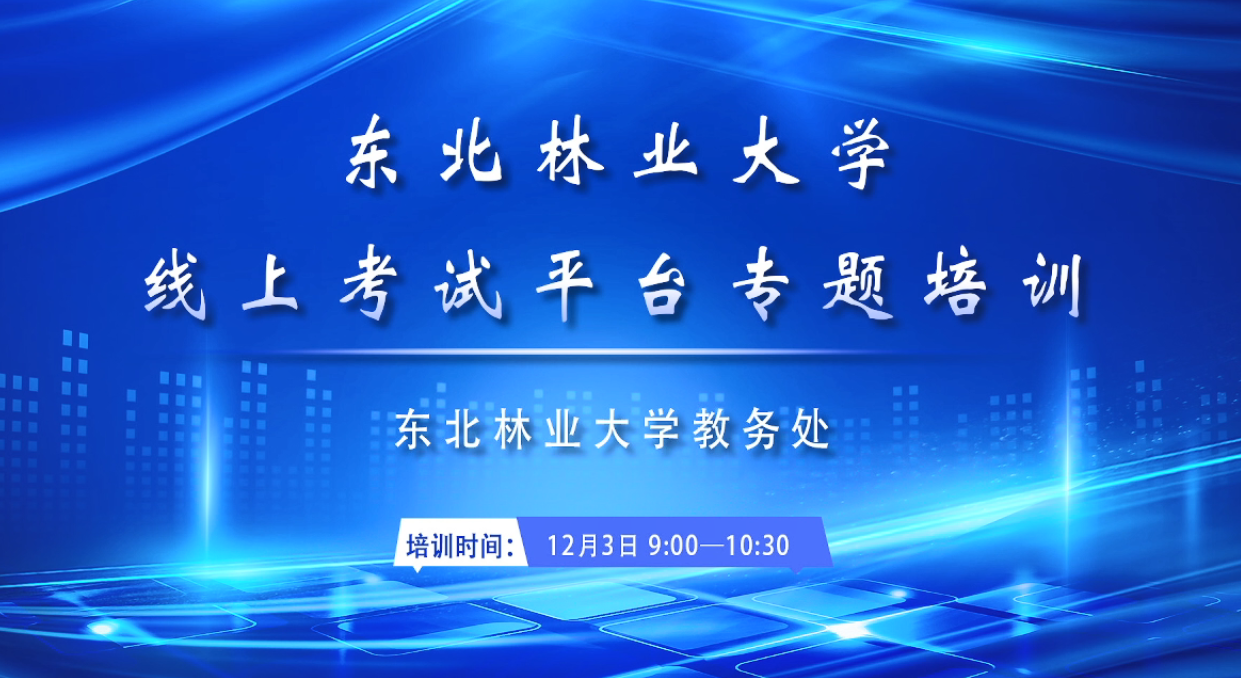 东北林业大学

线上考试平台专题培训

东北林业大学教务处

培训时间： 12月3日 9:00—10:30